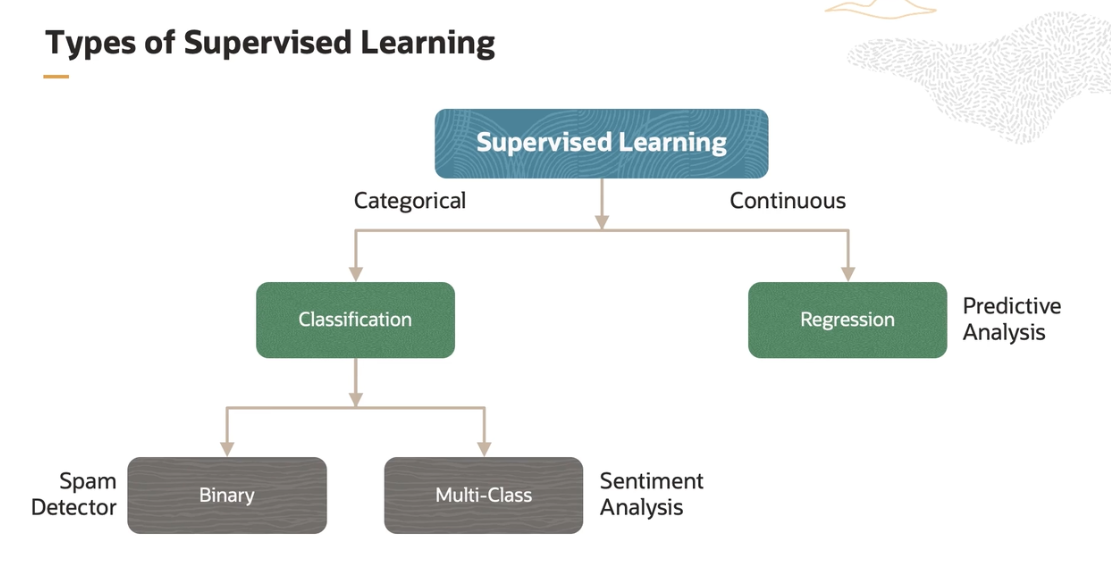 Types of Supervised Learning

Supervised Learning

Categorical

Continuous

Classification

Regression

Predictive Analysis

Spam Detector

Binary

Multi-Class

Sentiment Analysis